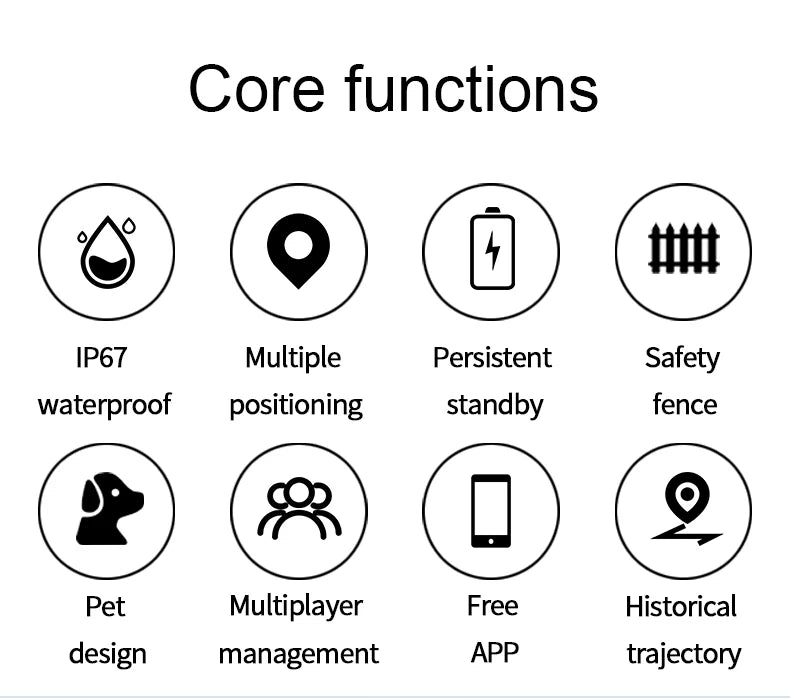 Core functions

IP67 waterproof

Multiple positioning

Persistent standby

Safety fence

Pet design

Multiplayer management

Free APP

Historical trajectory